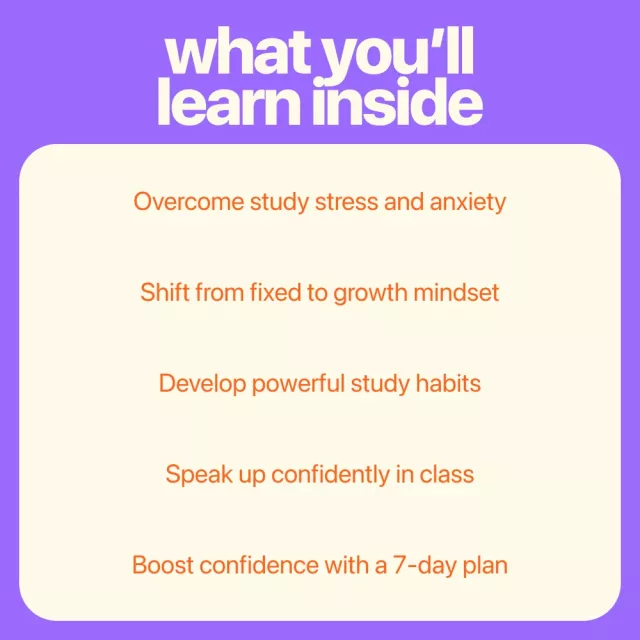 what you'll learn inside

Overcome study stress and anxiety

Shift from fixed to growth mindset

Develop powerful study habits

Speak up confidently in class

Boost confidence with a 7-day plan